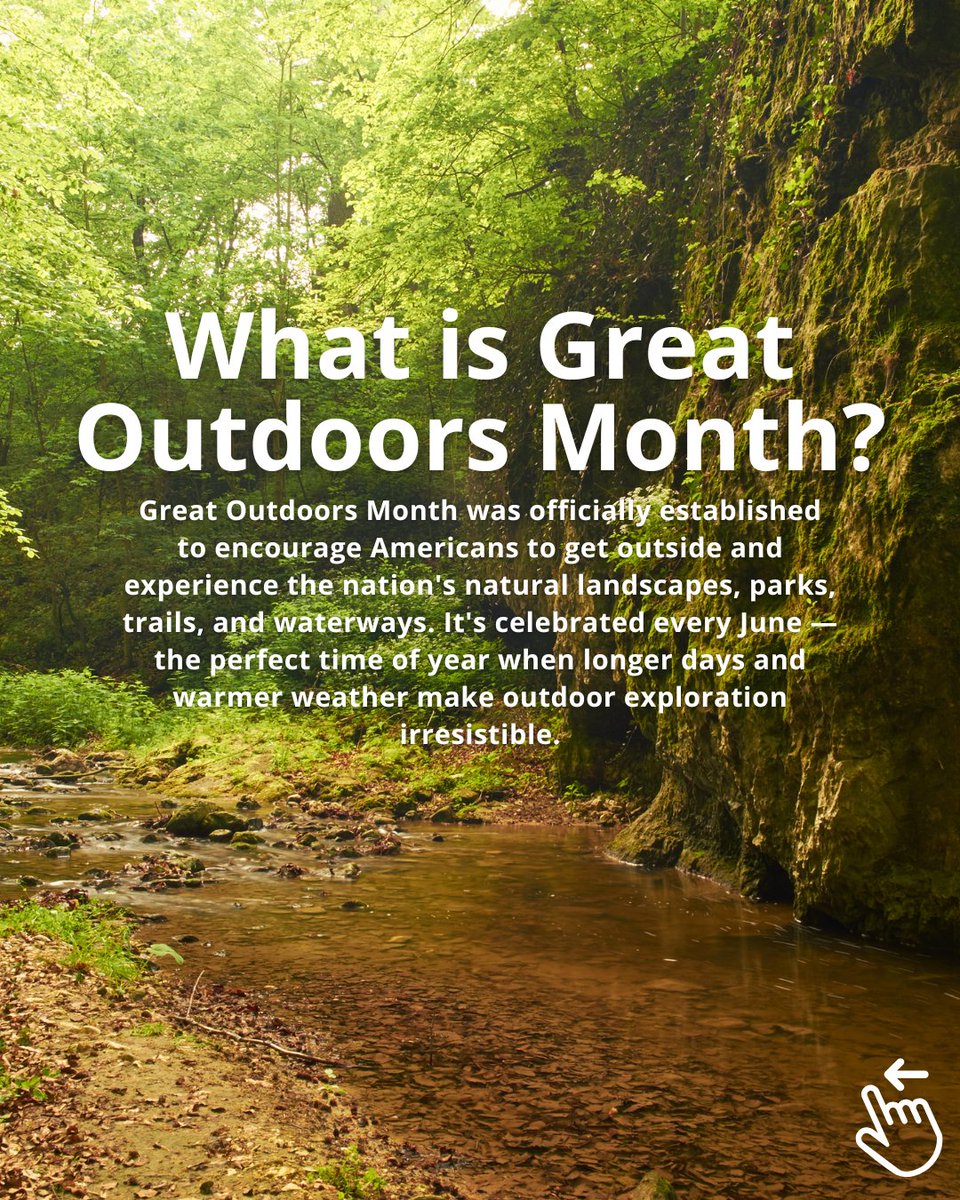 What is Great Outdoors Month?

Great Outdoors Month was officially established to encourage Americans to get outside and experience the nation's natural landscapes, parks, trails, and waterways. It's celebrated every June — the perfect time of year when longer days and warmer weather make outdoor exploration irresistible.